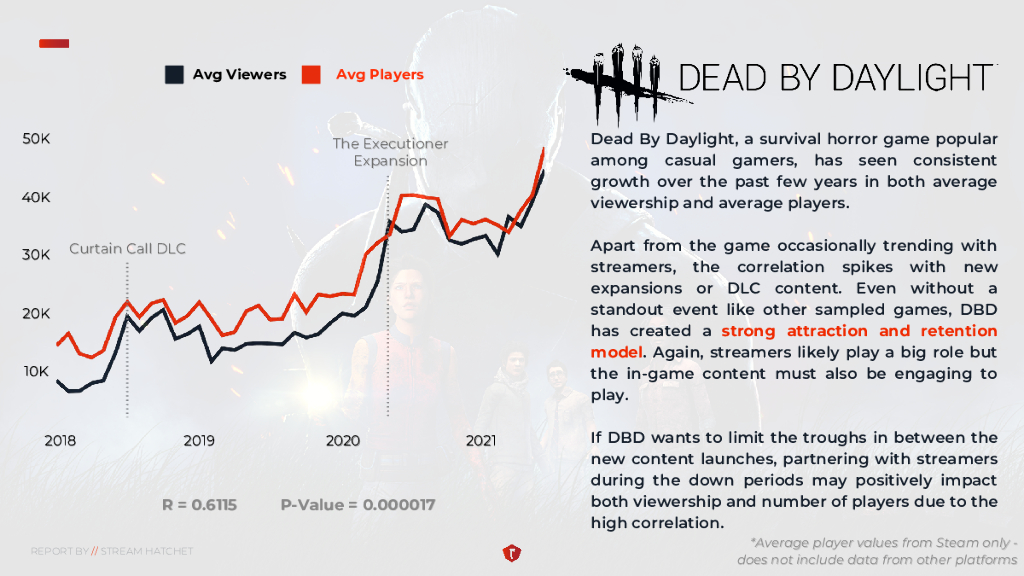 Avg Viewers Avg Players

50K
40K
30K
20K
10K

The Executioner Expansion

Curtain Call DLC

2018 2019 2020 2021

R = 0.6115 P-Value = 0.000017

DEAD BY DAYLIGHT

Dead By Daylight, a survival horror game popular among casual gamers, has seen consistent growth over the past few years in both average viewership and average players.

Apart from the game occasionally trending with streamers, the correlation spikes with new expansions or DLC content. Even without a standout event like other sampled games, DBD has created a strong attraction and retention model. Again, streamers likely play a big role but the in-game content must also be engaging to play.

If DBD wants to limit the troughs in between the new content launches, partnering with streamers during the down periods may positively impact both viewership and number of players due to the high correlation.

REPORT BY // STREAM HATCHET

*Average player values from Steam only - does not include data from other platforms